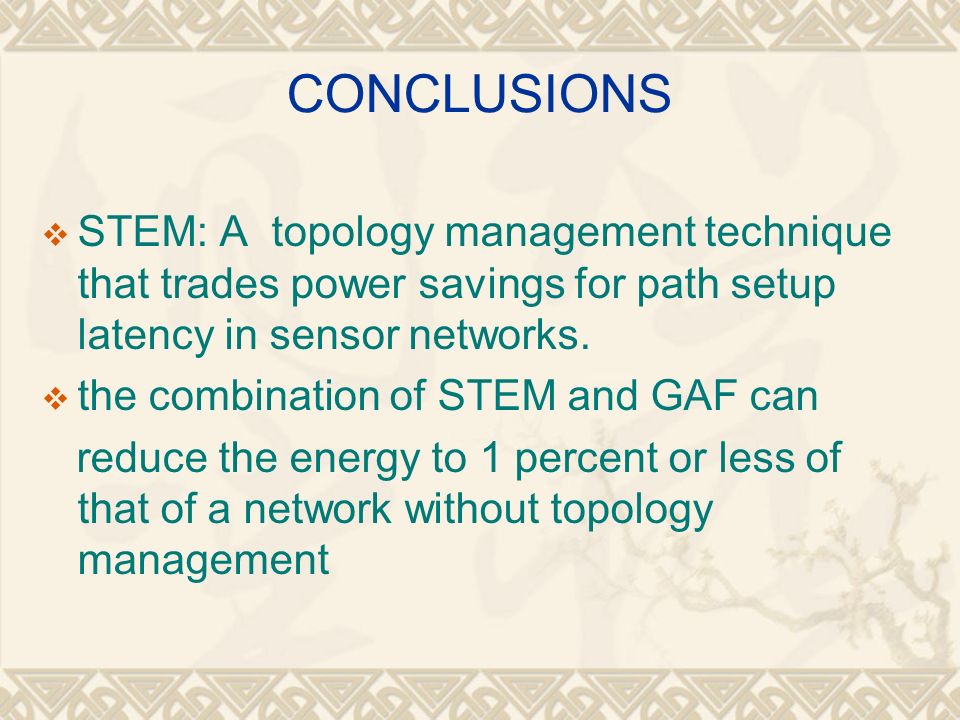 CONCLUSIONS

❖ STEM: A topology management technique that trades power savings for path setup latency in sensor networks.

❖ the combination of STEM and GAF can reduce the energy to 1 percent or less of that of a network without topology management